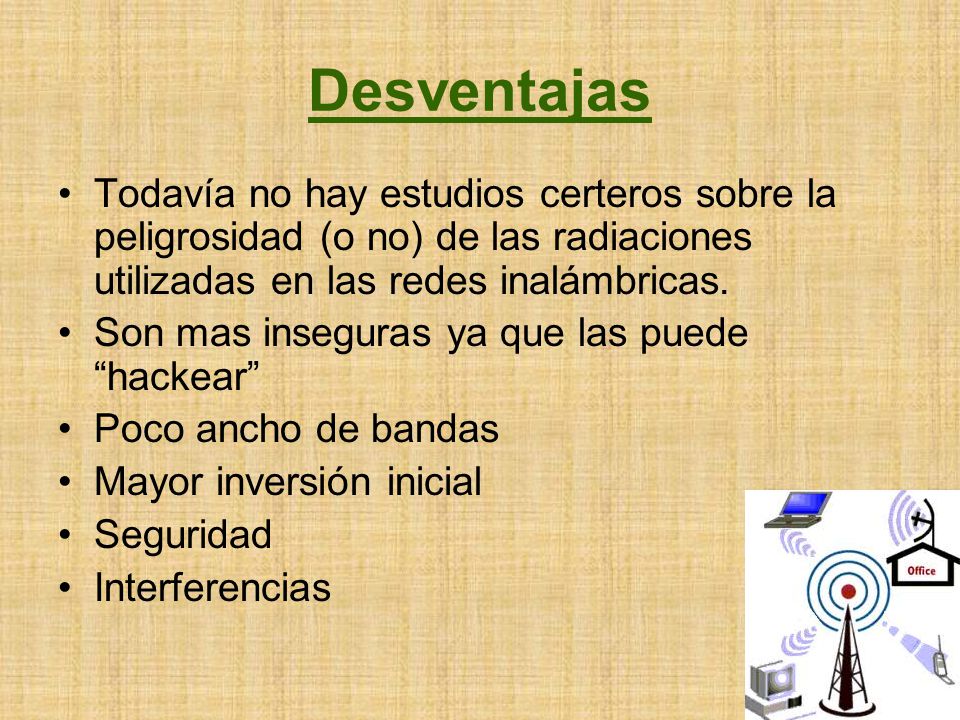 Desventajas

• Todavía no hay estudios certeros sobre la peligrosidad (o no) de las radiaciones utilizadas en las redes inalámbricas.
• Son mas inseguras ya que las puede “hackear”
• Poco ancho de bandas
• Mayor inversión inicial
• Seguridad
• Interferencias

Office